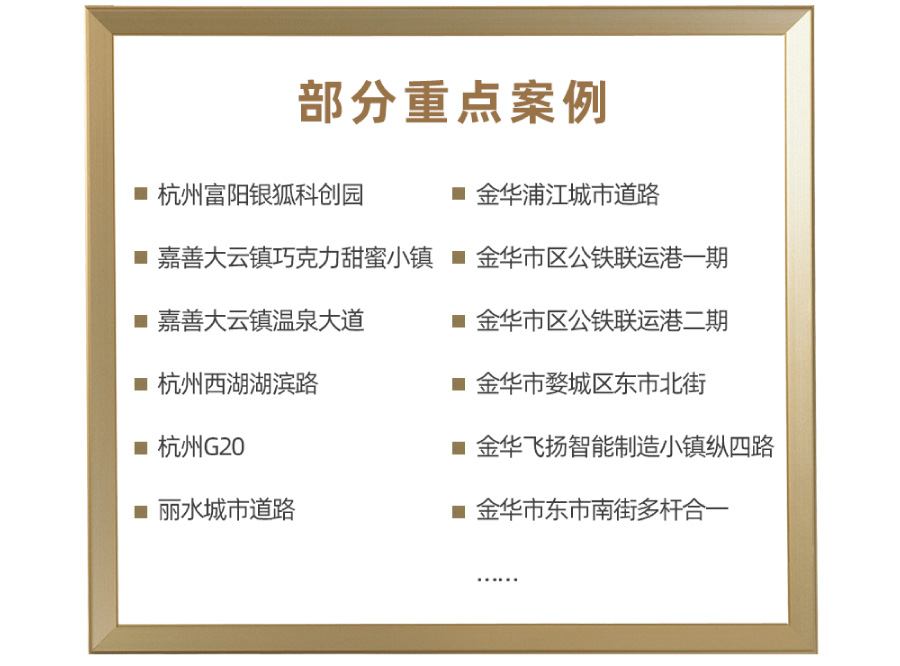 部分重点案例

■ 杭州富阳银狐科创园
■ 嘉善大云镇巧克力甜蜜小镇
■ 嘉善大云镇温泉大道
■ 杭州西湖湖滨路
■ 杭州G20
■ 丽水城市道路

■ 金华浦江城市道路
■ 金华市区公铁联运港一期
■ 金华市区公铁联运港二期
■ 金华市婺城区东市北街
■ 金华飞扬智能制造小镇纵四路
■ 金华市东市南街多杆合一
……